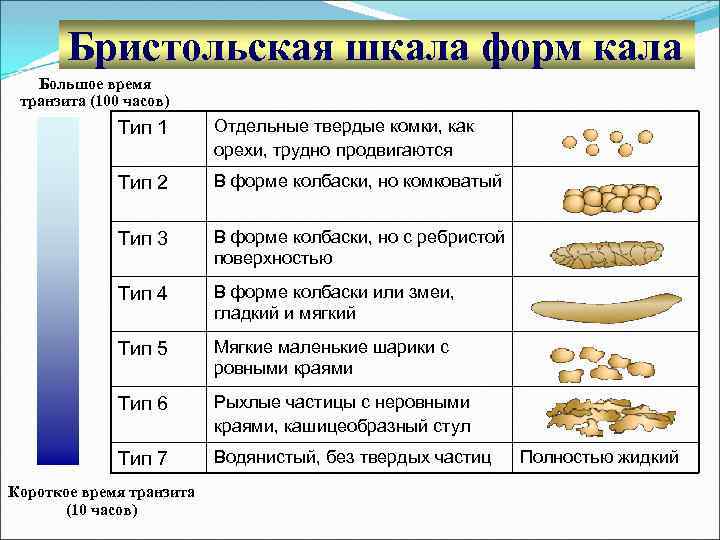 Бристольская шкала форм кала

Большое время транзита (100 часов)

| Тип 1 | Отдельные твердые комки, как орехи, трудно продвигаются | |
|---|---|---|
| Тип 2 | В форме колбаски, но комковатый | |
| Тип 3 | В форме колбаски, но с ребристой поверхностью | |
| Тип 4 | В форме колбаски или змеи, гладкий и мягкий | |
| Тип 5 | Мягкие маленькие шарики с ровными краями | |
| Тип 6 | Рыхлые частицы с неровными краями, кашицеобразный стул | |
| Тип 7 | Водянистый, без твердых частиц | Полностью жидкий |

Короткое время транзита (10 часов)